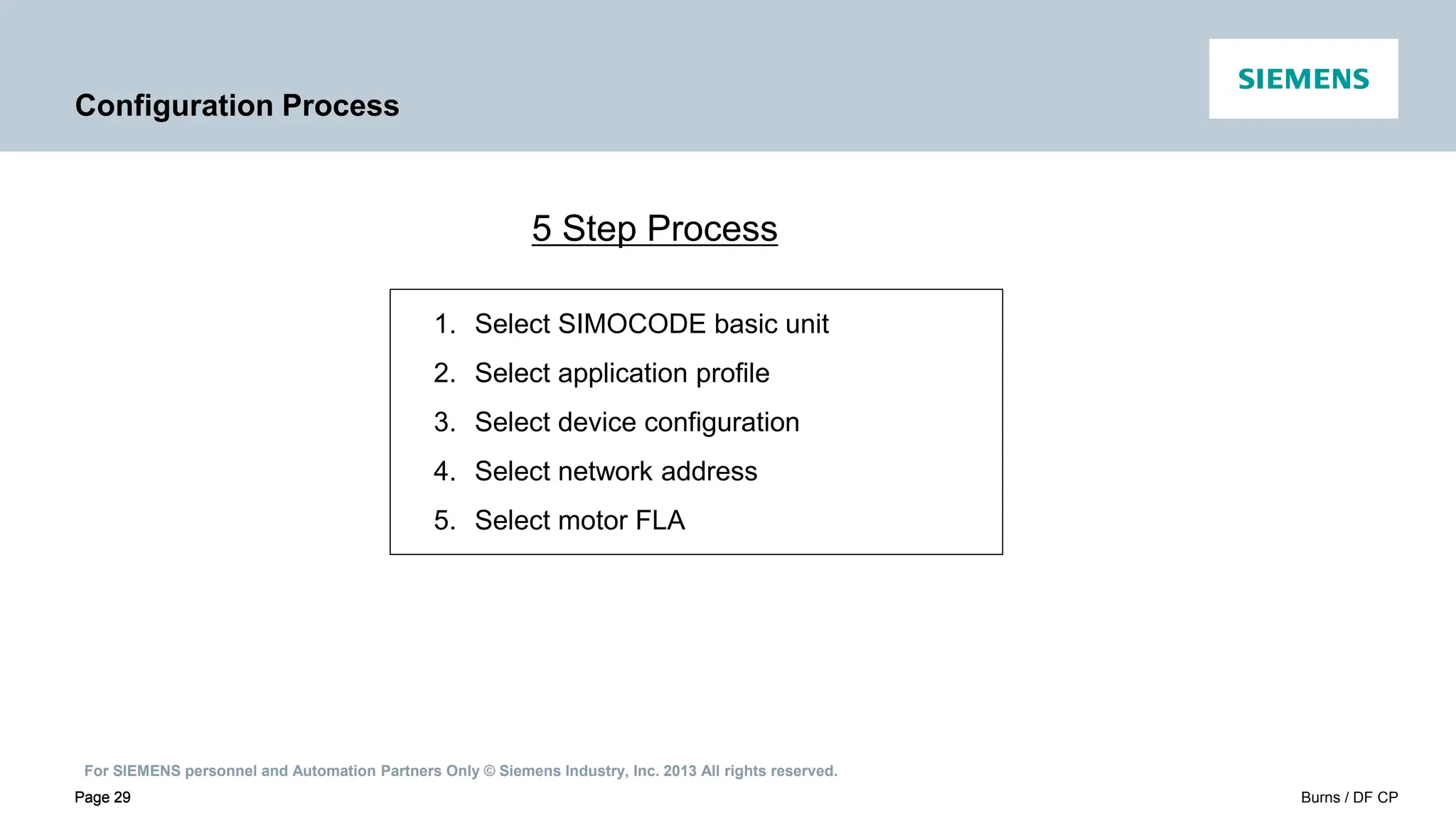 Configuration Process

SIEMENS

5 Step Process

1. Select SIMOCODE basic unit
2. Select application profile
3. Select device configuration
4. Select network address
5. Select motor FLA

For SIEMENS personnel and Automation Partners Only © Siemens Industry, Inc. 2013 All rights reserved.

Page 29

Burns / DF CP